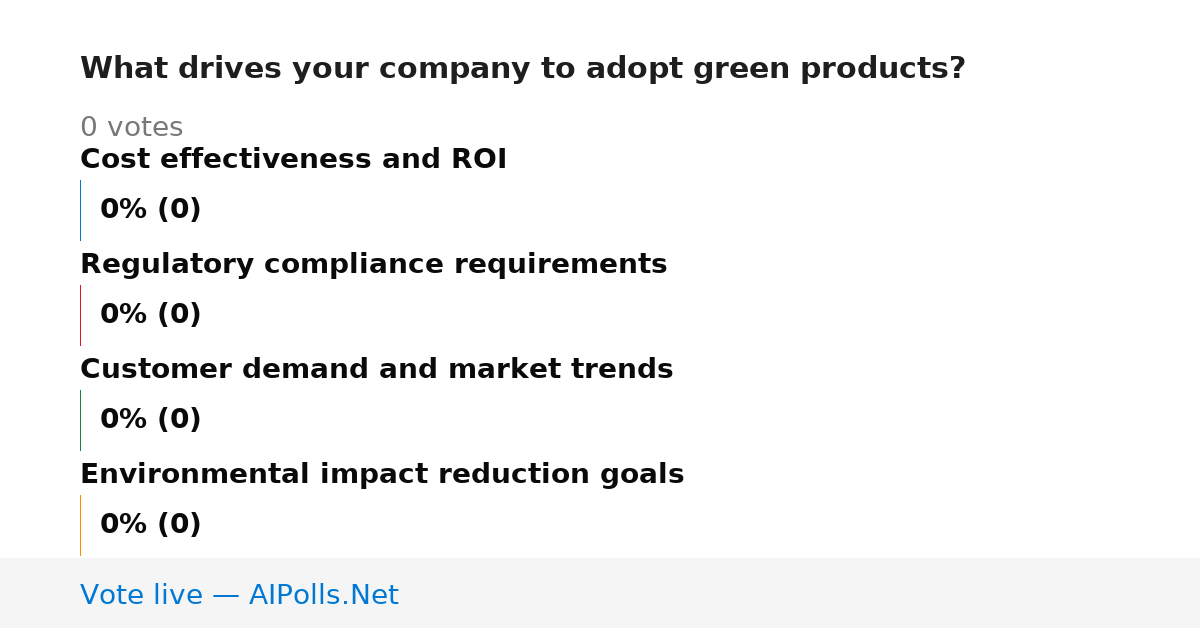 What drives your company to adopt green products?

0 votes

Cost effectiveness and ROI

0% (0)

Regulatory compliance requirements

0% (0)

Customer demand and market trends

0% (0)

Environmental impact reduction goals

0% (0)

Vote live — AIPolls.Net